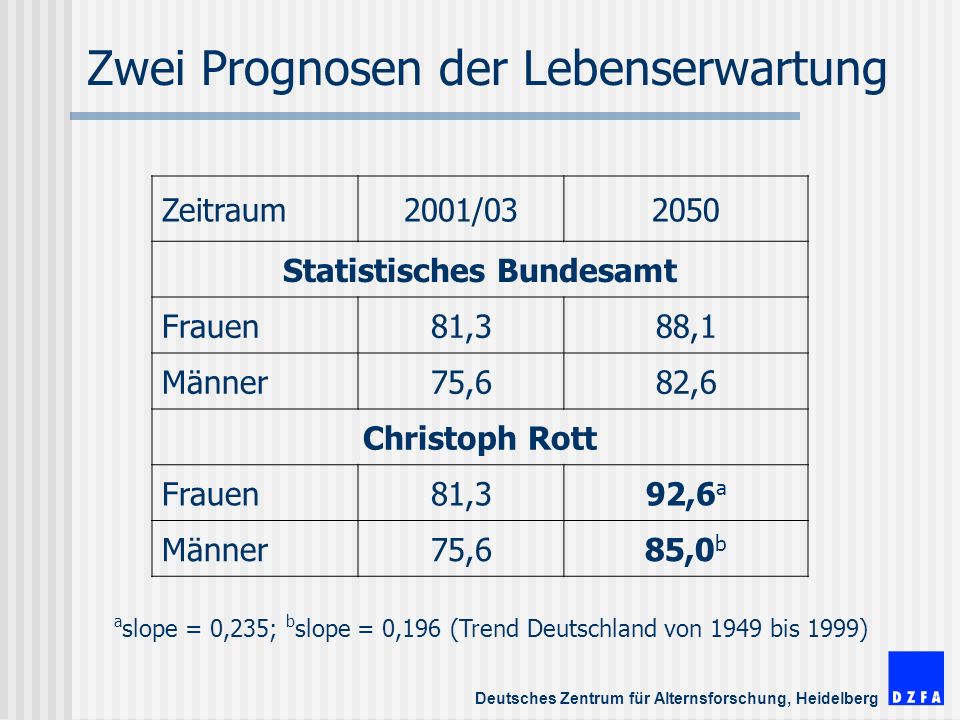 Zwei Prognosen der Lebenserwartung

| Zeitraum | 2001/03 | 2050 |
|---|---|---|
| **Statistisches Bundesamt** | | |
| Frauen | 81,3 | 88,1 |
| Männer | 75,6 | 82,6 |
| **Christoph Rott** | | |
| Frauen | 81,3 | **92,6**$^a$ |
| Männer | 75,6 | **85,0**$^b$ |

$^a$slope = 0,235; $^b$slope = 0,196 (Trend Deutschland von 1949 bis 1999)

Deutsches Zentrum für Alternsforschung, Heidelberg

DZFA